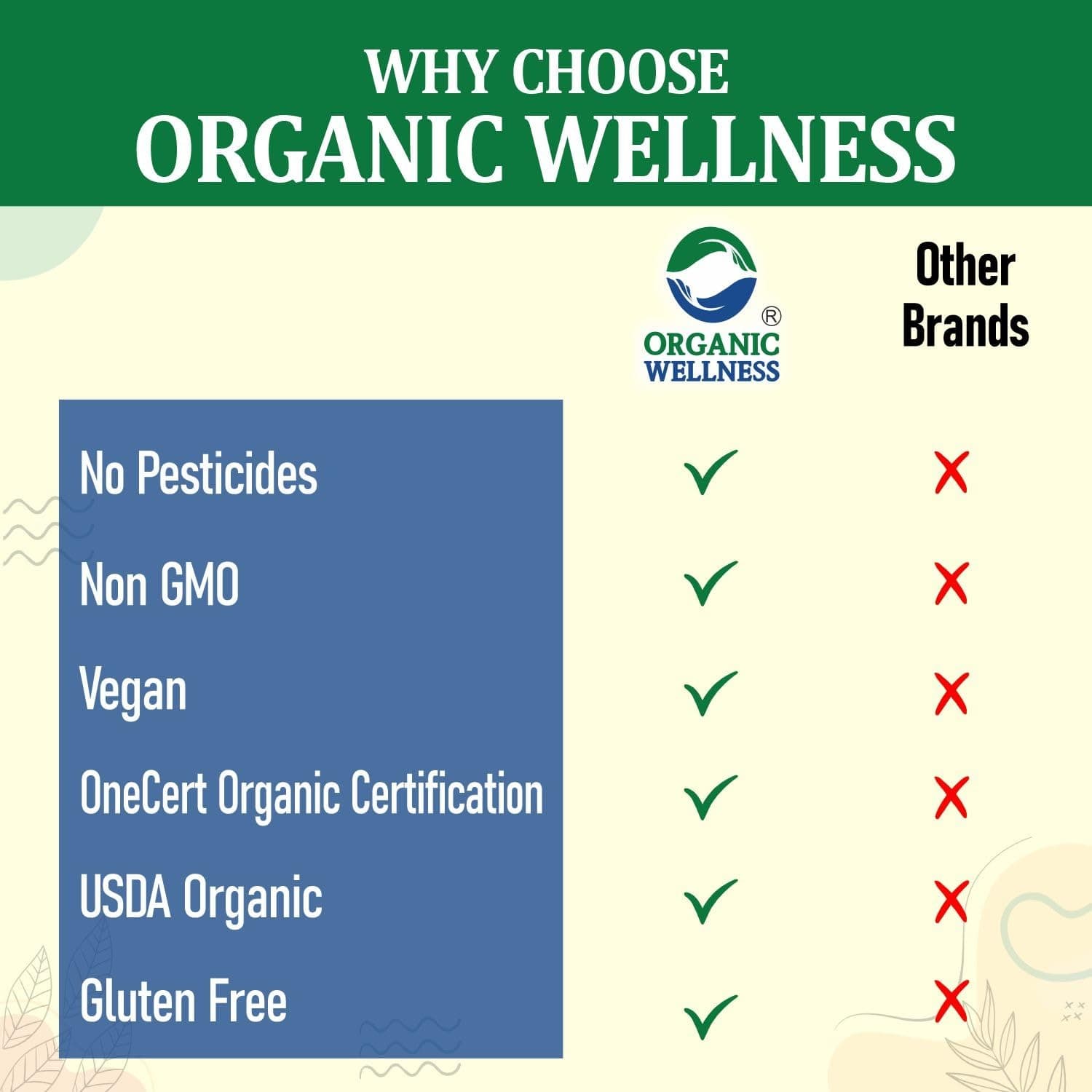 WHY CHOOSE
ORGANIC WELLNESS

| | ORGANIC WELLNESS ® | Other Brands |
|---|---|---|
| No Pesticides | ✓ | ✗ |
| Non GMO | ✓ | ✗ |
| Vegan | ✓ | ✗ |
| OneCert Organic Certification | ✓ | ✗ |
| USDA Organic | ✓ | ✗ |
| Gluten Free | ✓ | ✗ |